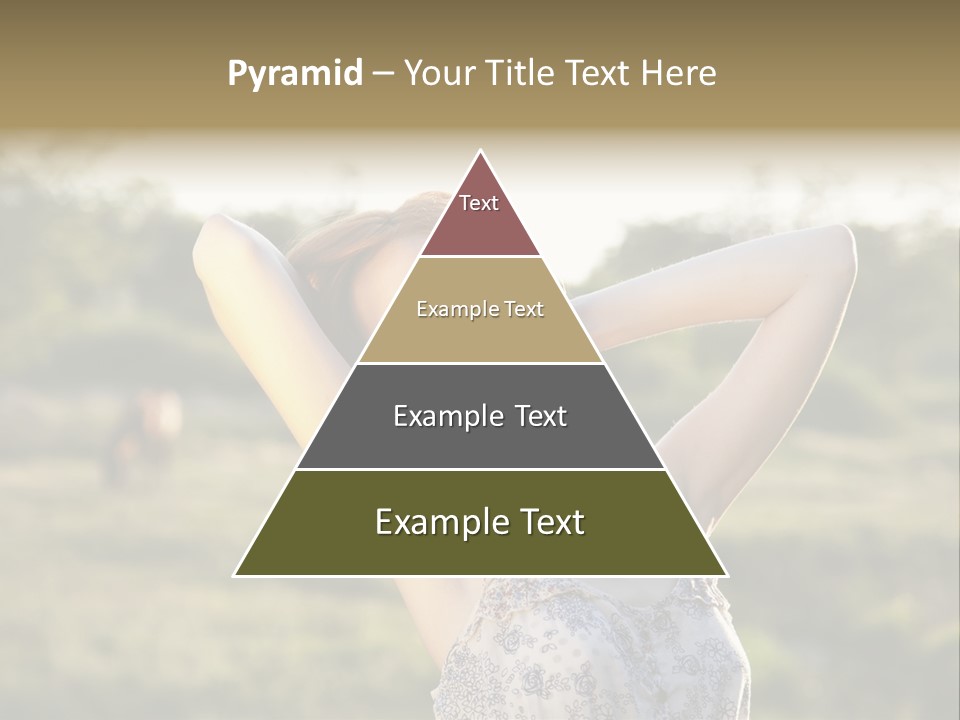 Pyramid – Your Title Text Here

Text

Example Text

Example Text

Example Text